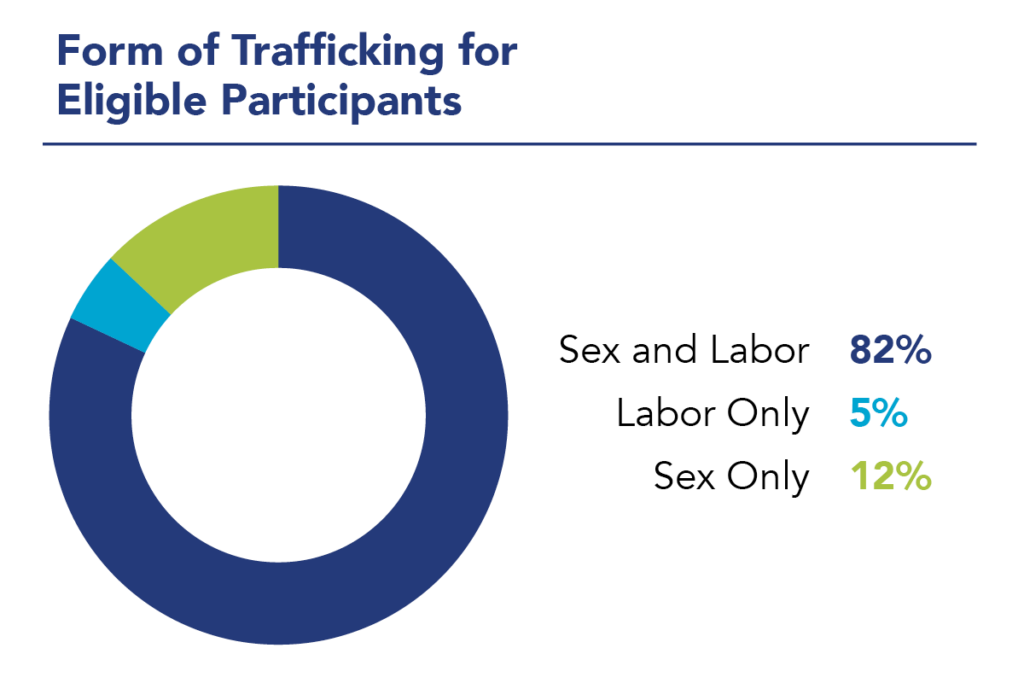 Form of Trafficking for Eligible Participants

Sex and Labor 82%
Labor Only 5%
Sex Only 12%